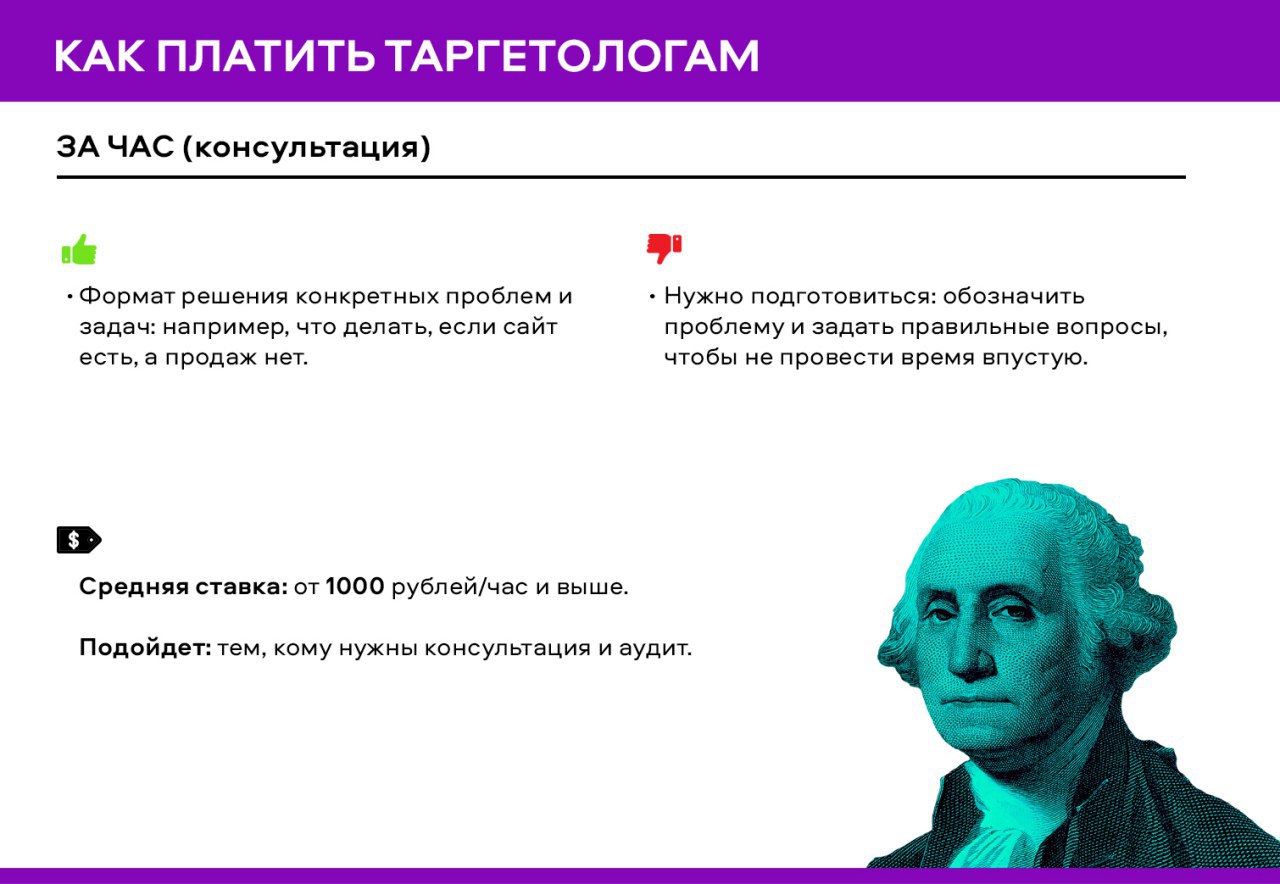 КАК ПЛАТИТЬ ТАРГЕТОЛОГАМ

ЗА ЧАС (консультация)

• Формат решения конкретных проблем и задач: например, что делать, если сайт есть, а продаж нет.

• Нужно подготовиться: обозначить проблему и задать правильные вопросы, чтобы не провести время впустую.

$

Средняя ставка: от 1000 рублей/час и выше.

Подойдет: тем, кому нужны консультация и аудит.